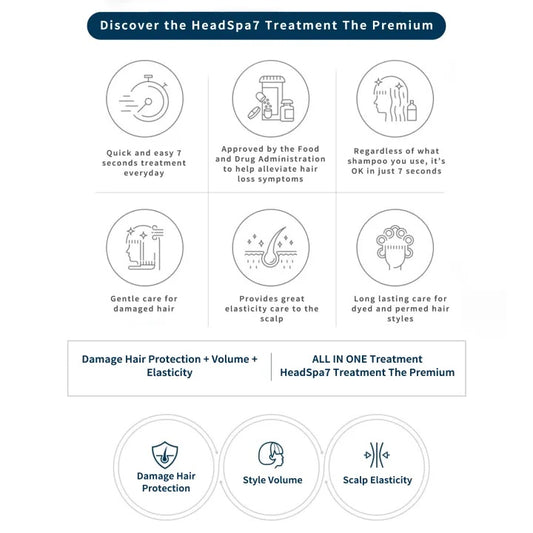 Discover the HeadSpa7 Treatment The Premium

Quick and easy 7 seconds treatment everyday

Approved by the Food and Drug Administration to help alleviate hair loss symptoms

Regardless of what shampoo you use, it's OK in just 7 seconds

Gentle care for damaged hair

Provides great elasticity care to the scalp

Long lasting care for dyed and permed hair styles

Damage Hair Protection + Volume + Elasticity

ALL IN ONE Treatment HeadSpa7 Treatment The Premium

Damage Hair Protection

Style Volume

Scalp Elasticity